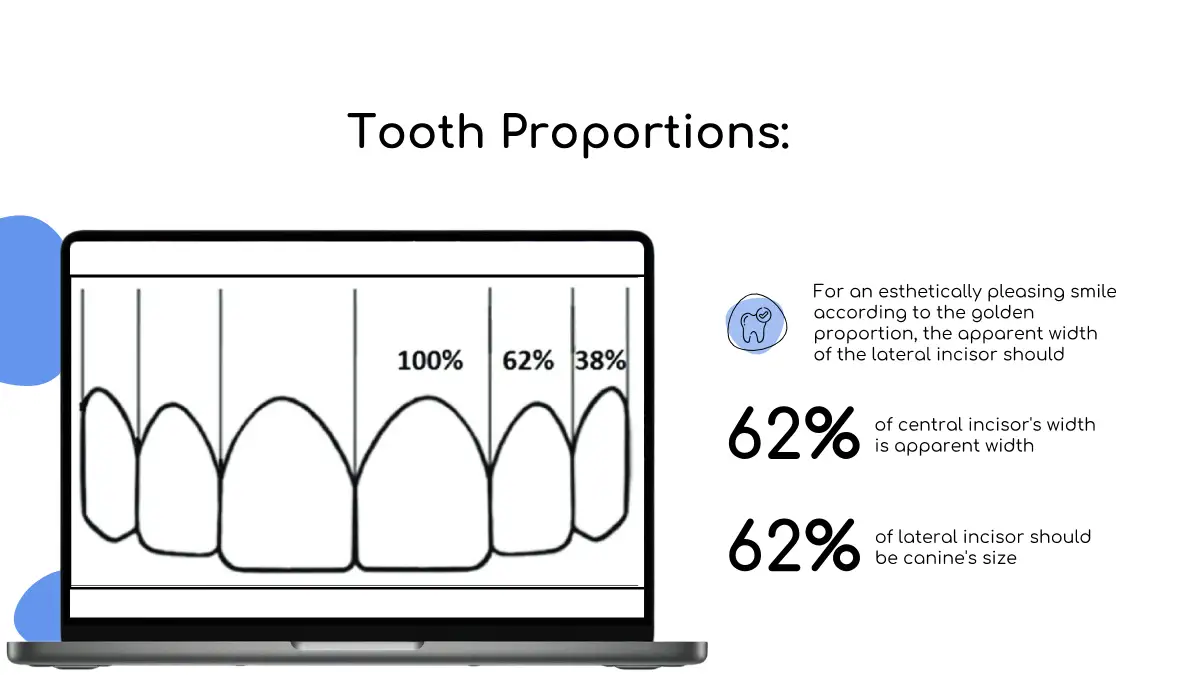 Tooth Proportions:

100% 62% 38%

For an esthetically pleasing smile according to the golden proportion, the apparent width of the lateral incisor should

62% of central incisor's width is apparent width

62% of lateral incisor should be canine's size